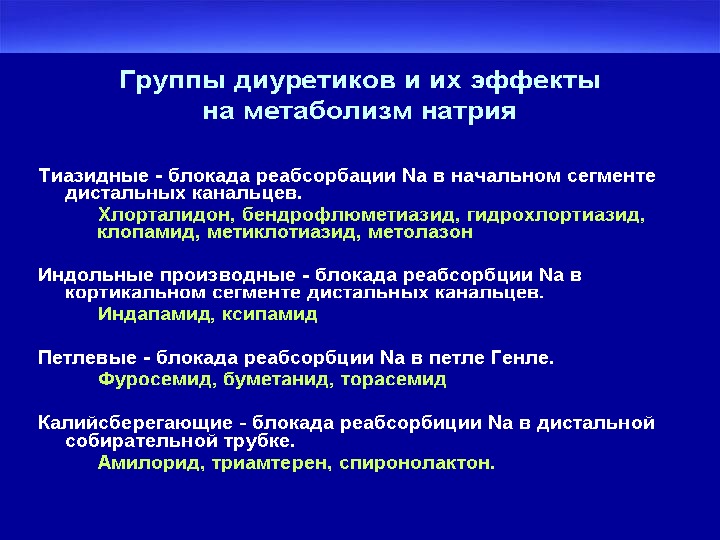 Группы диуретиков и их эффекты на метаболизм натрия

Тиазидные - блокада реабсорбации Na в начальном сегменте дистальных канальцев.
Хлорталидон, бендрофлюметиазид, гидрохлортиазид, клопамид, метиклотиазид, метолазон

Индольные производные - блокада реабсорбции Na в кортикальном сегменте дистальных канальцев.
Индапамид, ксипамид

Петлевые - блокада реабсорбции Na в петле Генле.
Фуросемид, буметанид, торасемид

Калийсберегающие - блокада реабсорбиции Na в дистальной собирательной трубке.
Амилорид, триамтерен, спиронолактон.